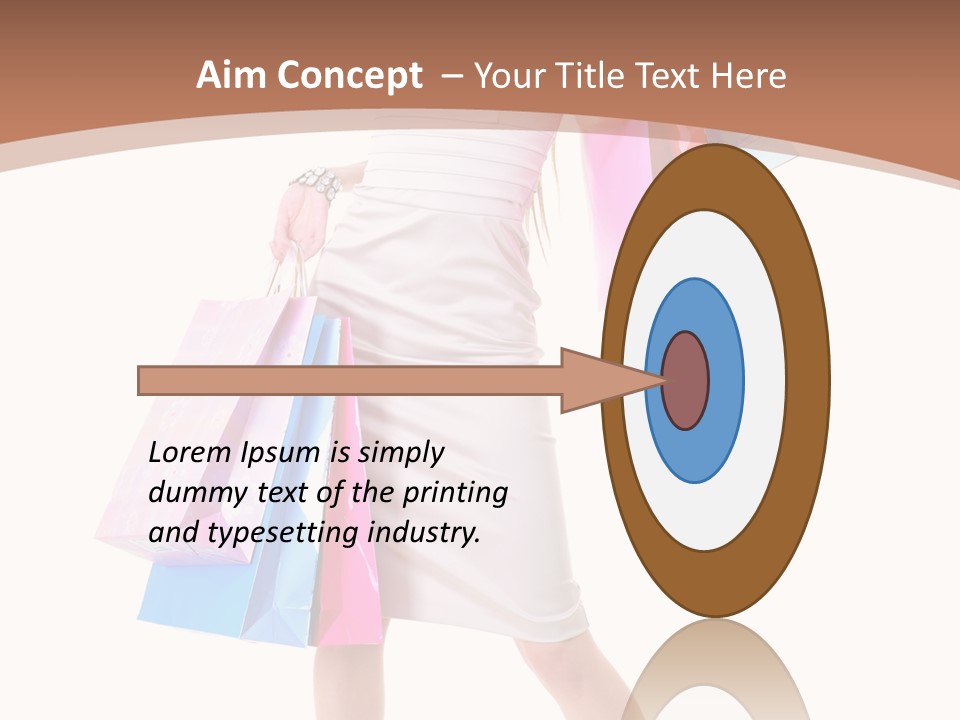 Aim Concept – Your Title Text Here

Lorem Ipsum is simply dummy text of the printing and typesetting industry.